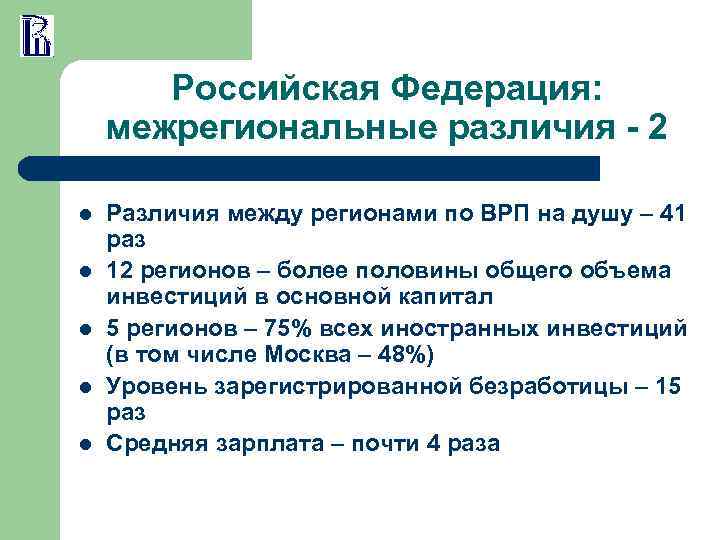 Российская Федерация: межрегиональные различия - 2

- Различия между регионами по ВРП на душу – 41 раз
- 12 регионов – более половины общего объема инвестиций в основной капитал
- 5 регионов – 75% всех иностранных инвестиций (в том числе Москва – 48%)
- Уровень зарегистрированной безработицы – 15 раз
- Средняя зарплата – почти 4 раза